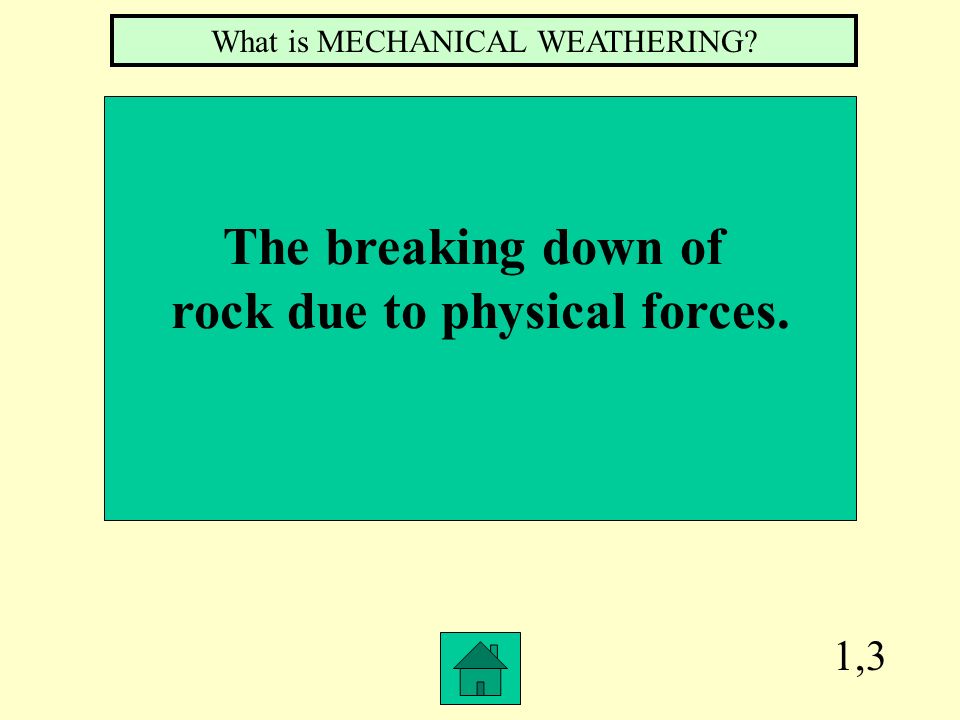 What is MECHANICAL WEATHERING?

The breaking down of rock due to physical forces.

1,3